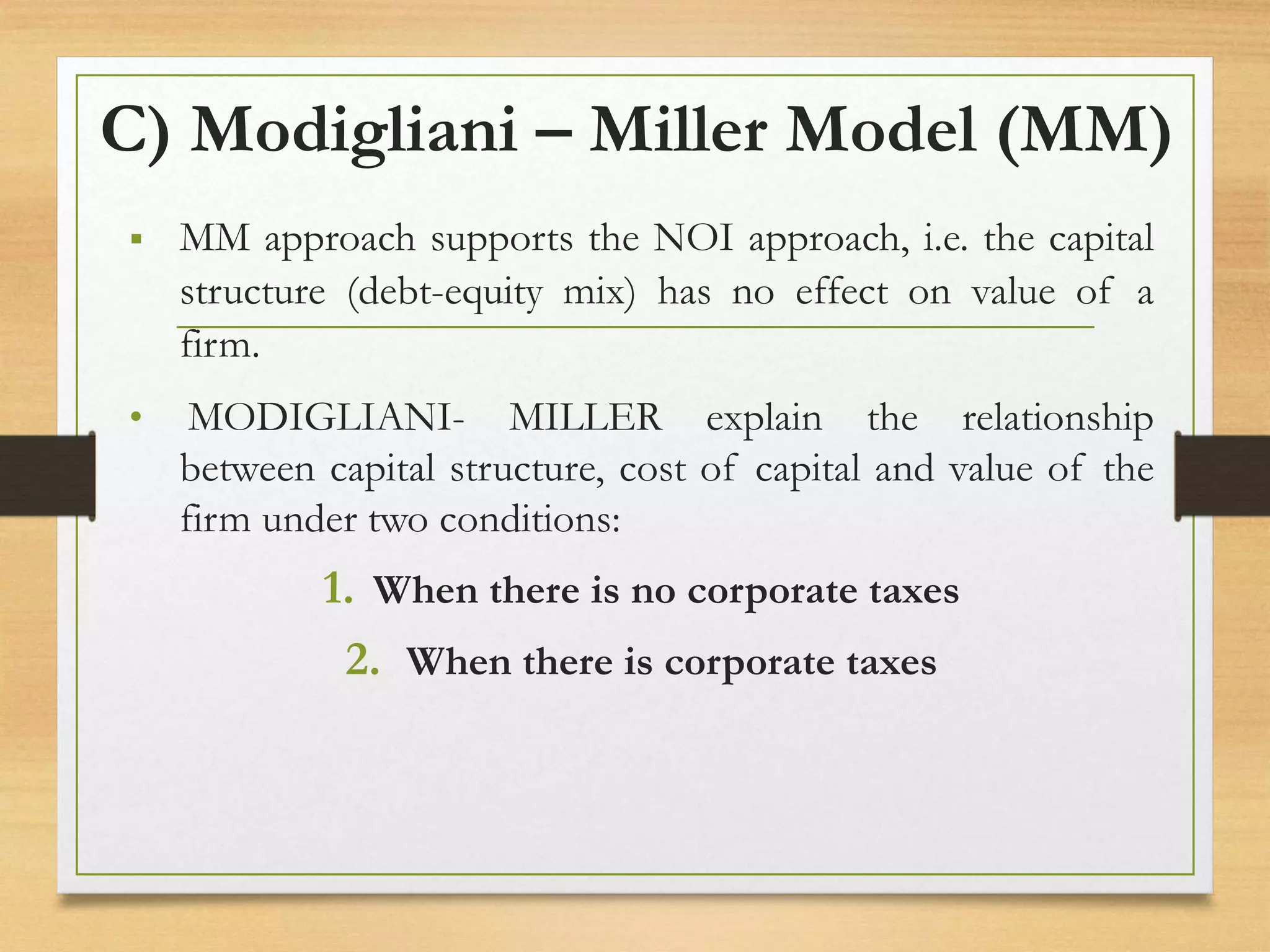 C) Modigliani – Miller Model (MM)

▪ MM approach supports the NOI approach, i.e. the capital structure (debt-equity mix) has no effect on value of a firm.

• MODIGLIANI- MILLER explain the relationship between capital structure, cost of capital and value of the firm under two conditions:

1. When there is no corporate taxes

2. When there is corporate taxes